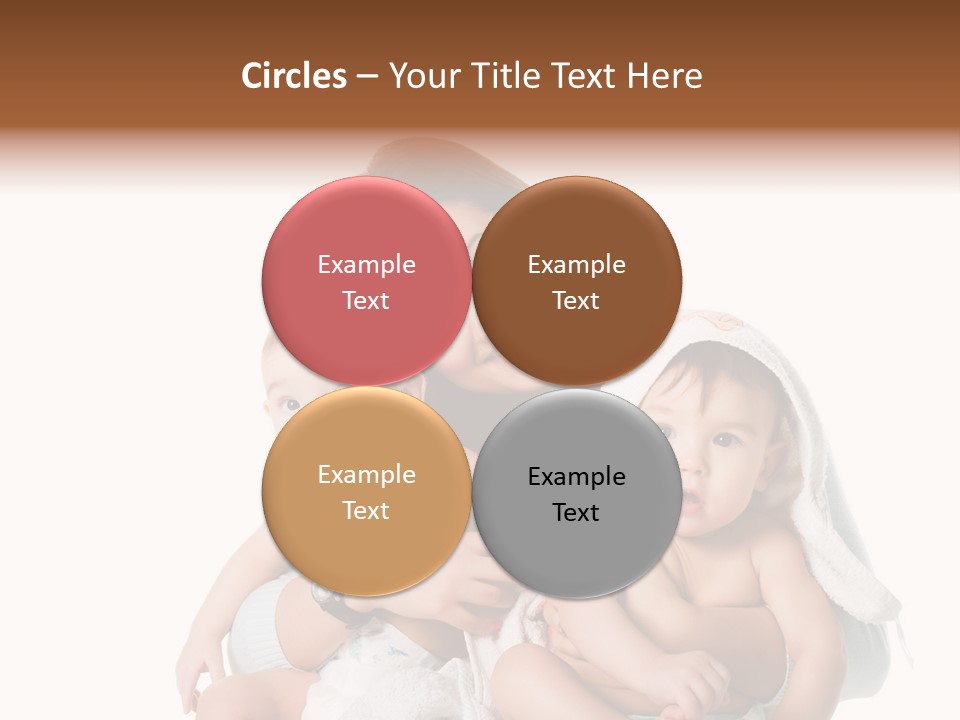 Circles – Your Title Text Here

Example Text

Example Text

Example Text

Example Text